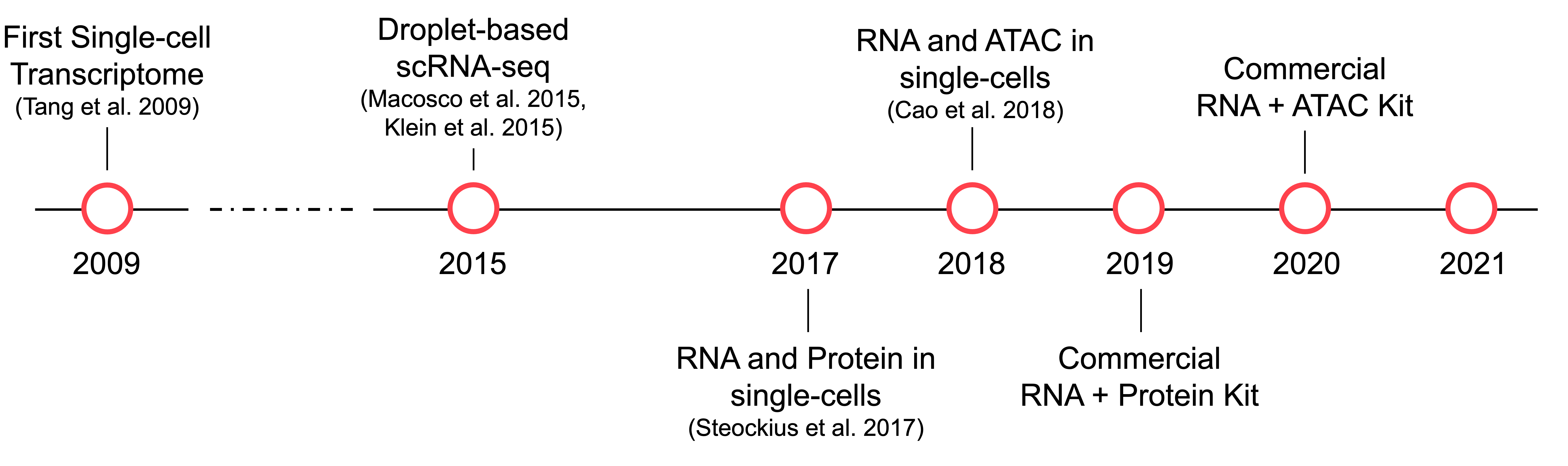 First Single-cell Transcriptome
(Tang et al. 2009)

Droplet-based scRNA-seq
(Macosco et al. 2015, Klein et al. 2015)

RNA and ATAC in single-cells
(Cao et al. 2018)

Commercial RNA + ATAC Kit

2009

2015

2017

2018

2019

2020

2021

RNA and Protein in single-cells
(Steockius et al. 2017)

Commercial RNA + Protein Kit